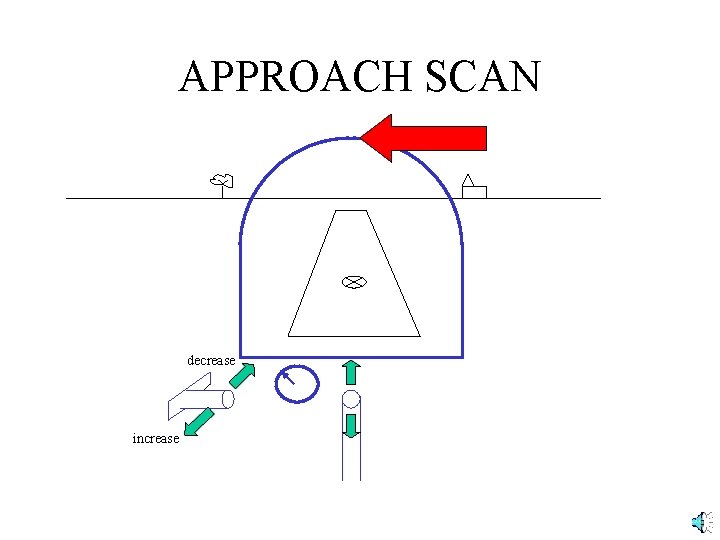 APPROACH SCAN

decrease

increase